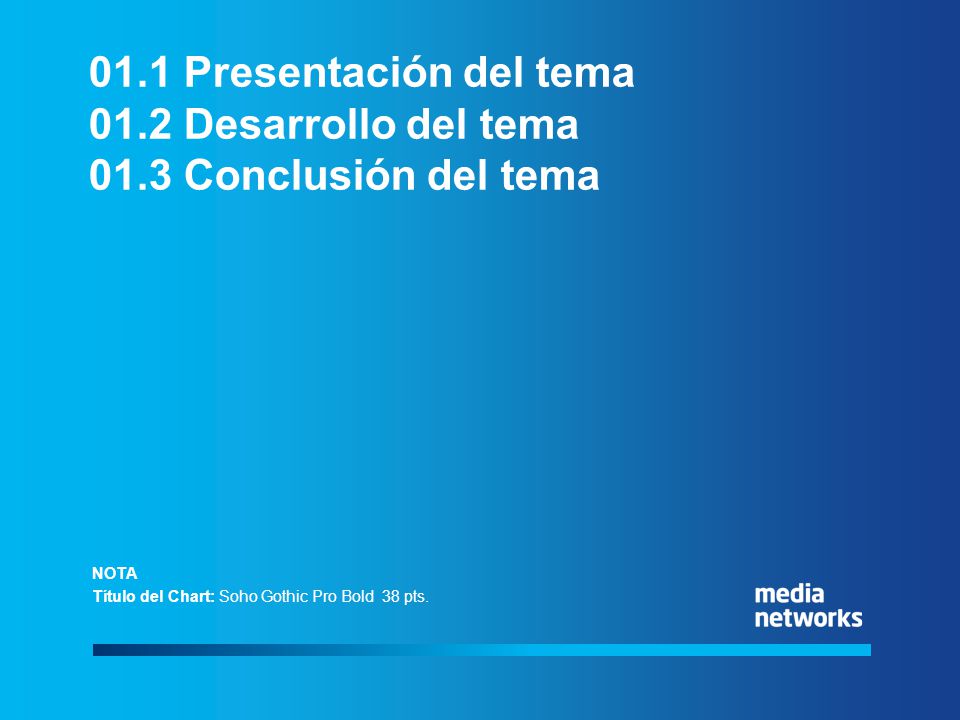 01.1 Presentación del tema
01.2 Desarrollo del tema
01.3 Conclusión del tema

NOTA
Título del Chart: Soho Gothic Pro Bold 38 pts.

media
networks